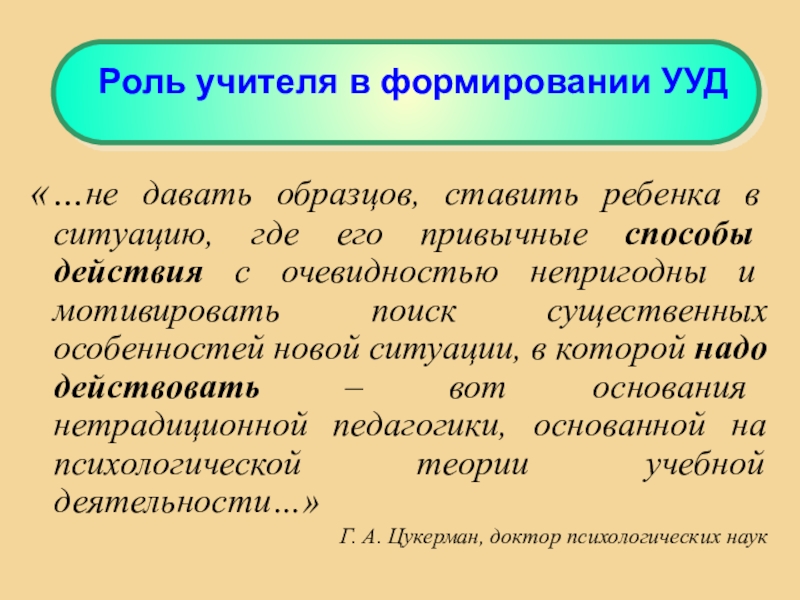 Роль учителя в формировании УУД

«…не давать образцов, ставить ребенка в ситуацию, где его привычные способы действия с очевидностью непригодны и мотивировать поиск существенных особенностей новой ситуации, в которой надо действовать – вот основания нетрадиционной педагогики, основанной на психологической теории учебной деятельности…»

Г. А. Цукерман, доктор психологических наук